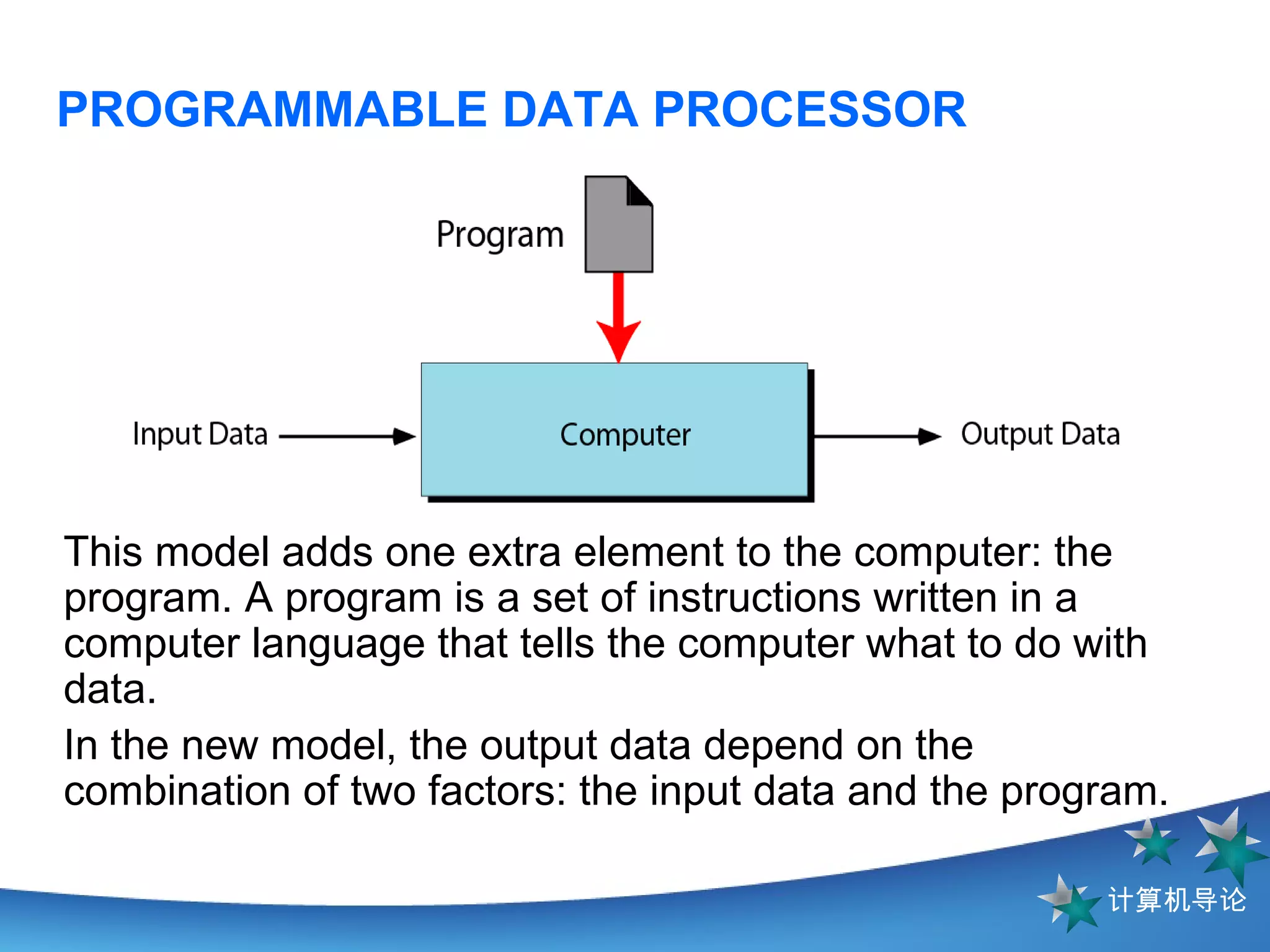 PROGRAMMABLE DATA PROCESSOR

Program

Input Data

Computer

Output Data

This model adds one extra element to the computer: the program. A program is a set of instructions written in a computer language that tells the computer what to do with data.

In the new model, the output data depend on the combination of two factors: the input data and the program.

计算机导论